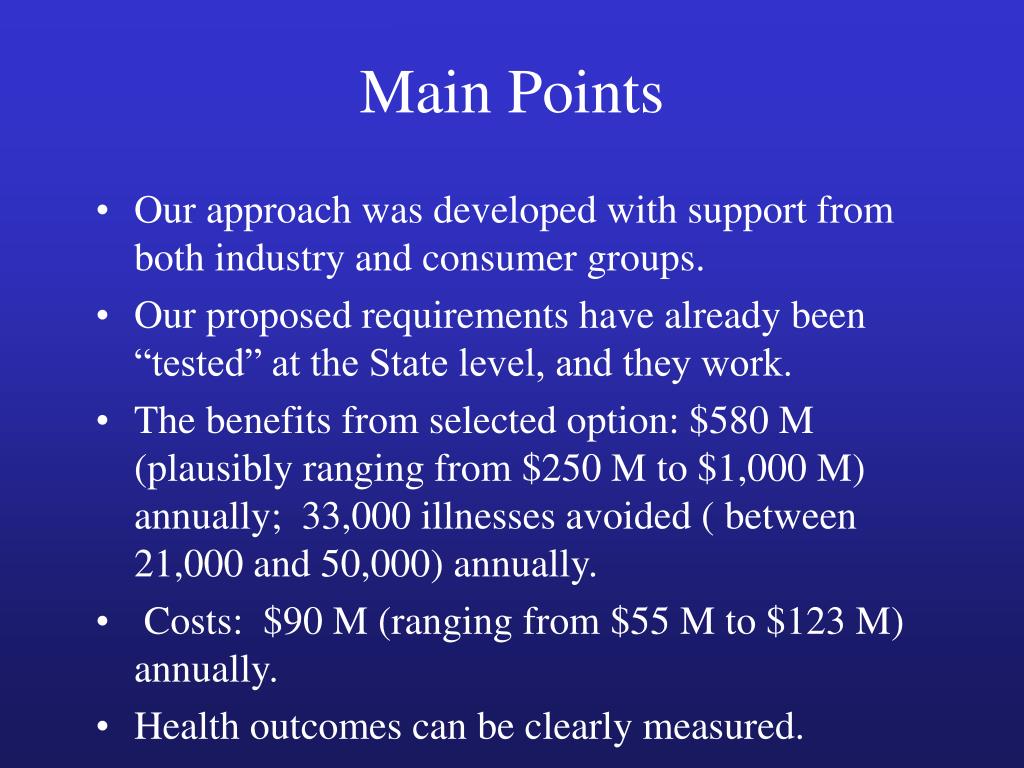 Main Points

• Our approach was developed with support from both industry and consumer groups.
• Our proposed requirements have already been “tested” at the State level, and they work.
• The benefits from selected option: \$580 M (plausibly ranging from \$250 M to \$1,000 M) annually; 33,000 illnesses avoided ( between 21,000 and 50,000) annually.
• Costs: \$90 M (ranging from \$55 M to \$123 M) annually.
• Health outcomes can be clearly measured.